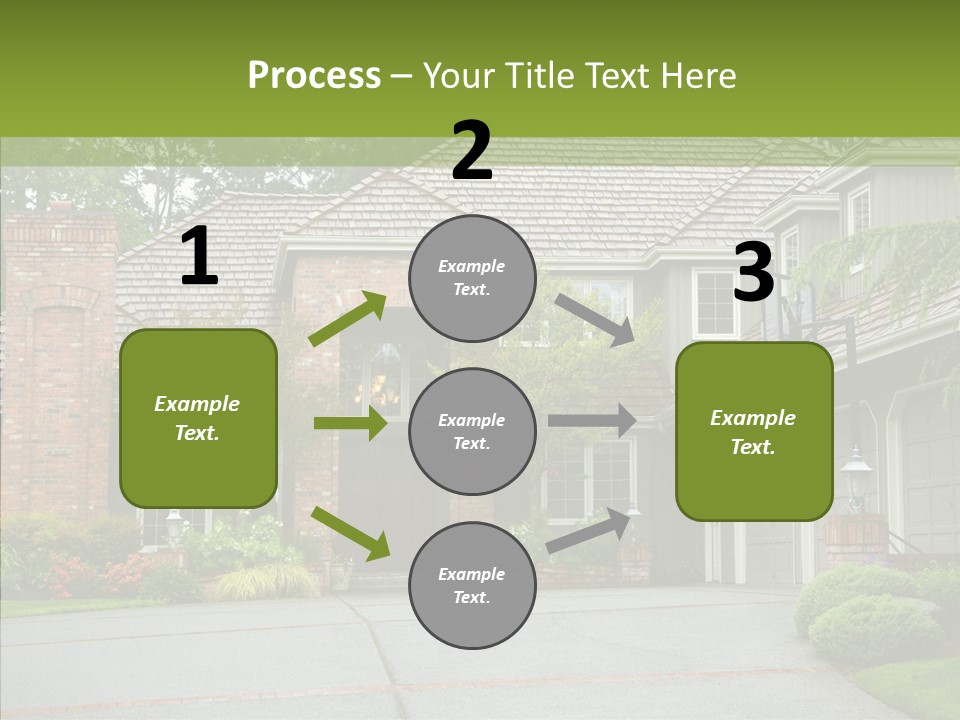 Process – Your Title Text Here

1

Example Text.

2

Example Text.

Example Text.

Example Text.

3

Example Text.